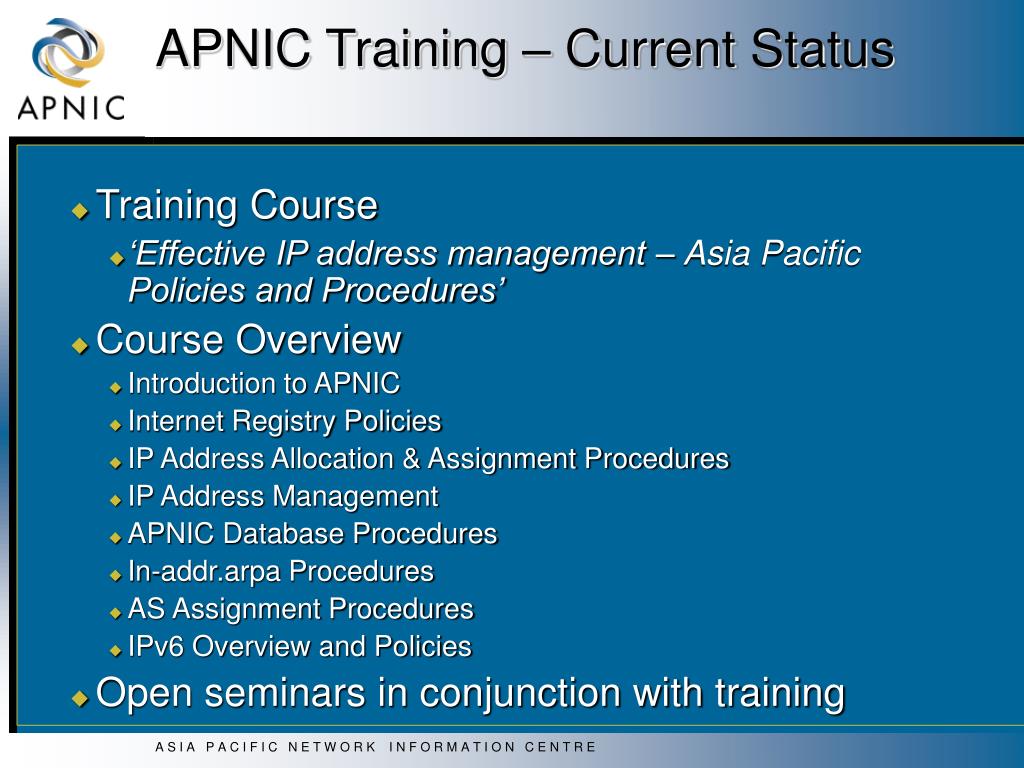 APNIC

APNIC Training – Current Status

Training Course

‘Effective IP address management – Asia Pacific Policies and Procedures’

Course Overview

Introduction to APNIC

Internet Registry Policies

IP Address Allocation & Assignment Procedures

IP Address Management

APNIC Database Procedures

In-addr.arpa Procedures

AS Assignment Procedures

IPv6 Overview and Policies

Open seminars in conjunction with training

ASIA PACIFIC NETWORK INFORMATION CENTRE